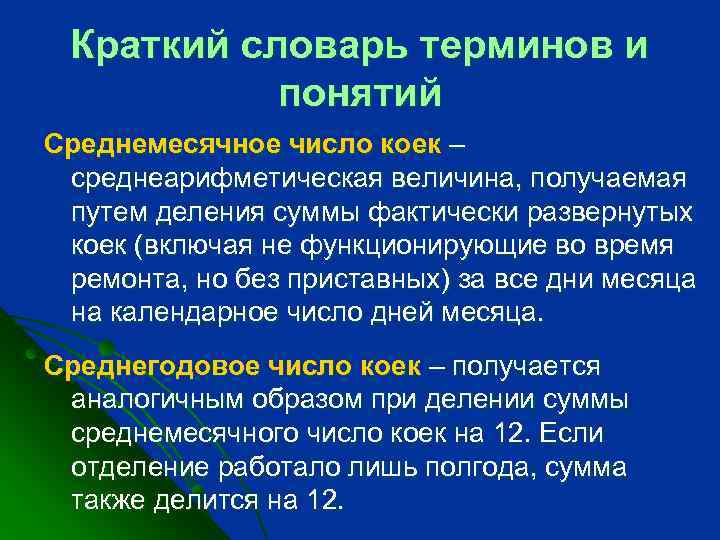 Краткий словарь терминов и понятий

Среднемесячное число коек – среднеарифметическая величина, получаемая путем деления суммы фактически развернутых коек (включая не функционирующие во время ремонта, но без приставных) за все дни месяца на календарное число дней месяца.

Среднегодовое число коек – получается аналогичным образом при делении суммы среднемесячного число коек на 12. Если отделение работало лишь полгода, сумма также делится на 12.